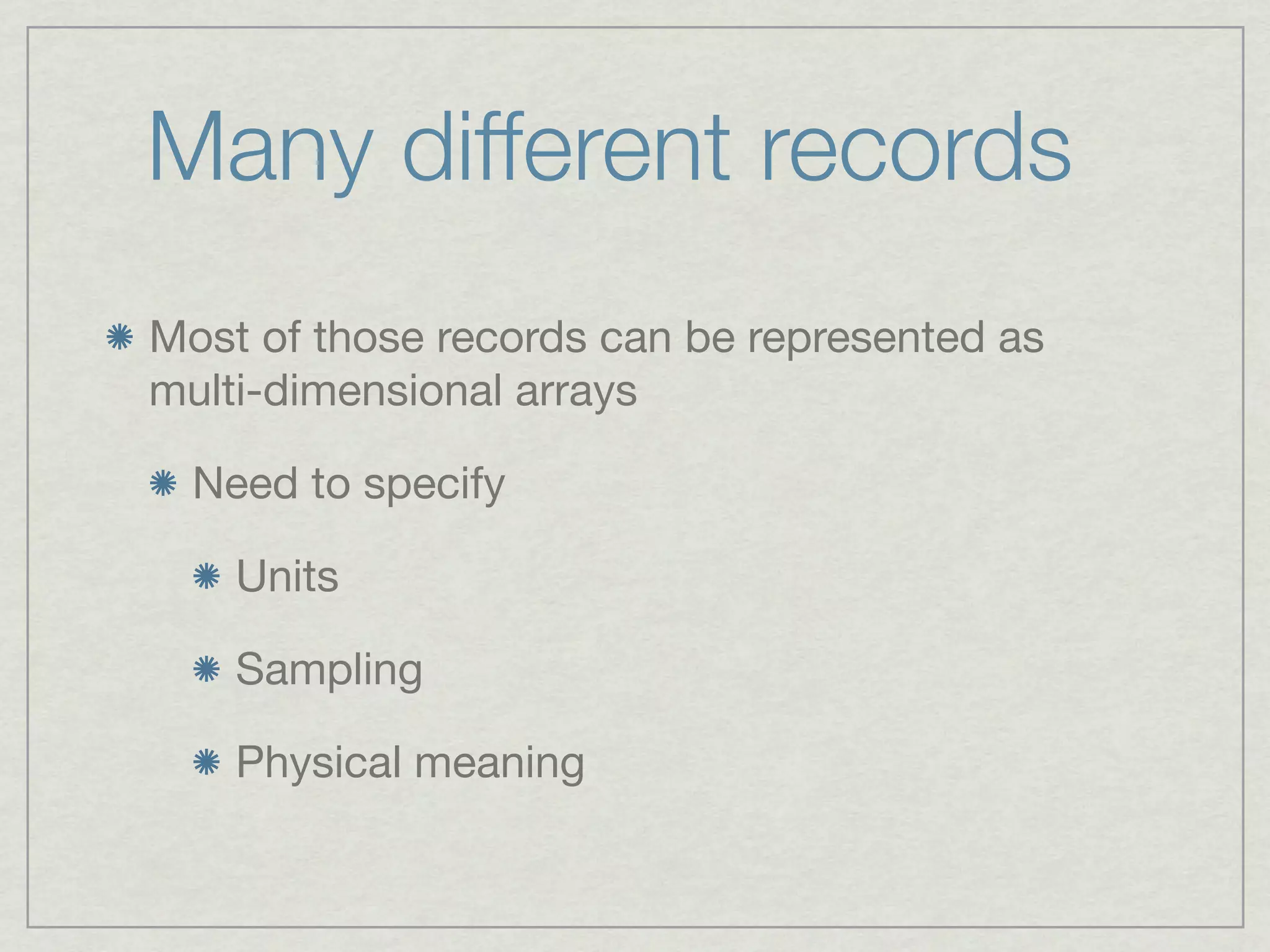 Many different records

Most of those records can be represented as multi-dimensional arrays

Need to specify

Units

Sampling

Physical meaning